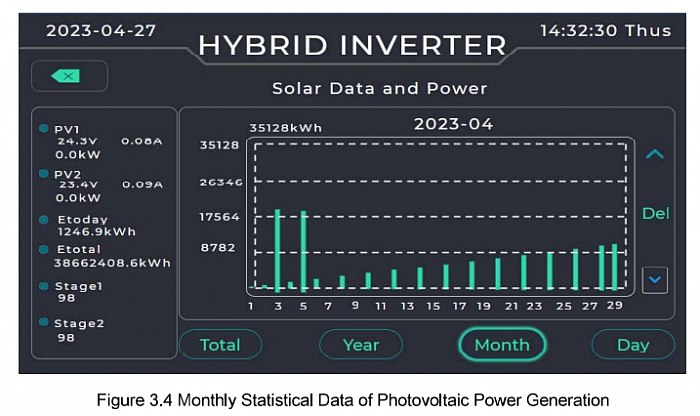 2023-04-27

HYBRID INVERTER

14:32:30 Thus

Solar Data and Power

PV1
24.3V 0.08A
0.0kW

PV2
23.4V 0.09A
0.0kW

Etoday
1246.9kWh

Etotal
38662408.6kWh

Stage1
98

Stage2
98

35128kWh

2023-04

35128
26346
17564
8782

1 3 5 7 9 11 13 15 17 19 21 23 25 27 29

Del

Total

Year

Month

Day

Figure 3.4 Monthly Statistical Data of Photovoltaic Power Generation